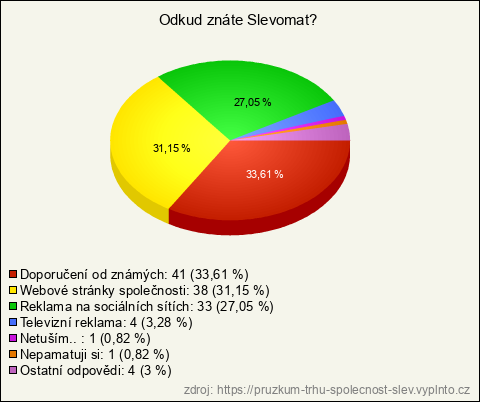 Odkud znáte Slevomat?

27,05 %

31,15 %

33,61 %

Doporučení od známých: 41 (33,61 %)
Webové stránky společnosti: 38 (31,15 %)
Reklama na sociálních sítích: 33 (27,05 %)
Televizní reklama: 4 (3,28 %)
Netuším.. : 1 (0,82 %)
Nepamatuji si: 1 (0,82 %)
Ostatní odpovědi: 4 (3 %)

zdroj: https://pruzkum-trhu-spolecnost-slev.vyplnto.cz